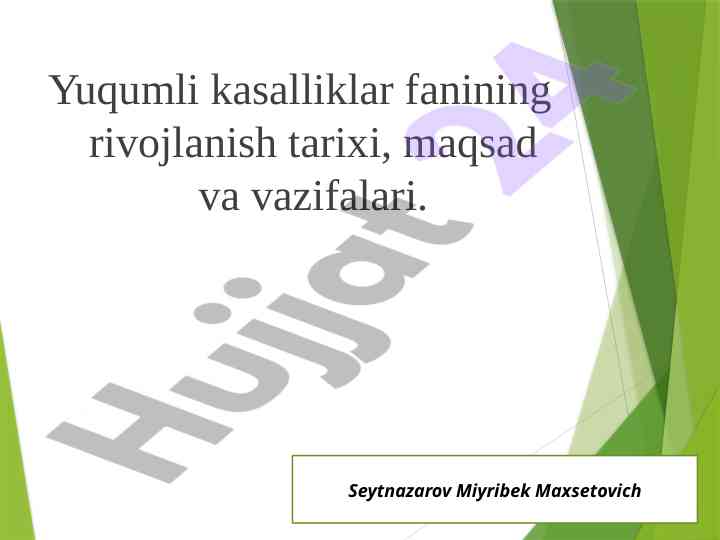 Yuqumli kasalliklar fanining rivojlanish tarixi, maqsad va vazifalari.

Hujjat 24

Seytnazarov Miyribek Maxsetovich